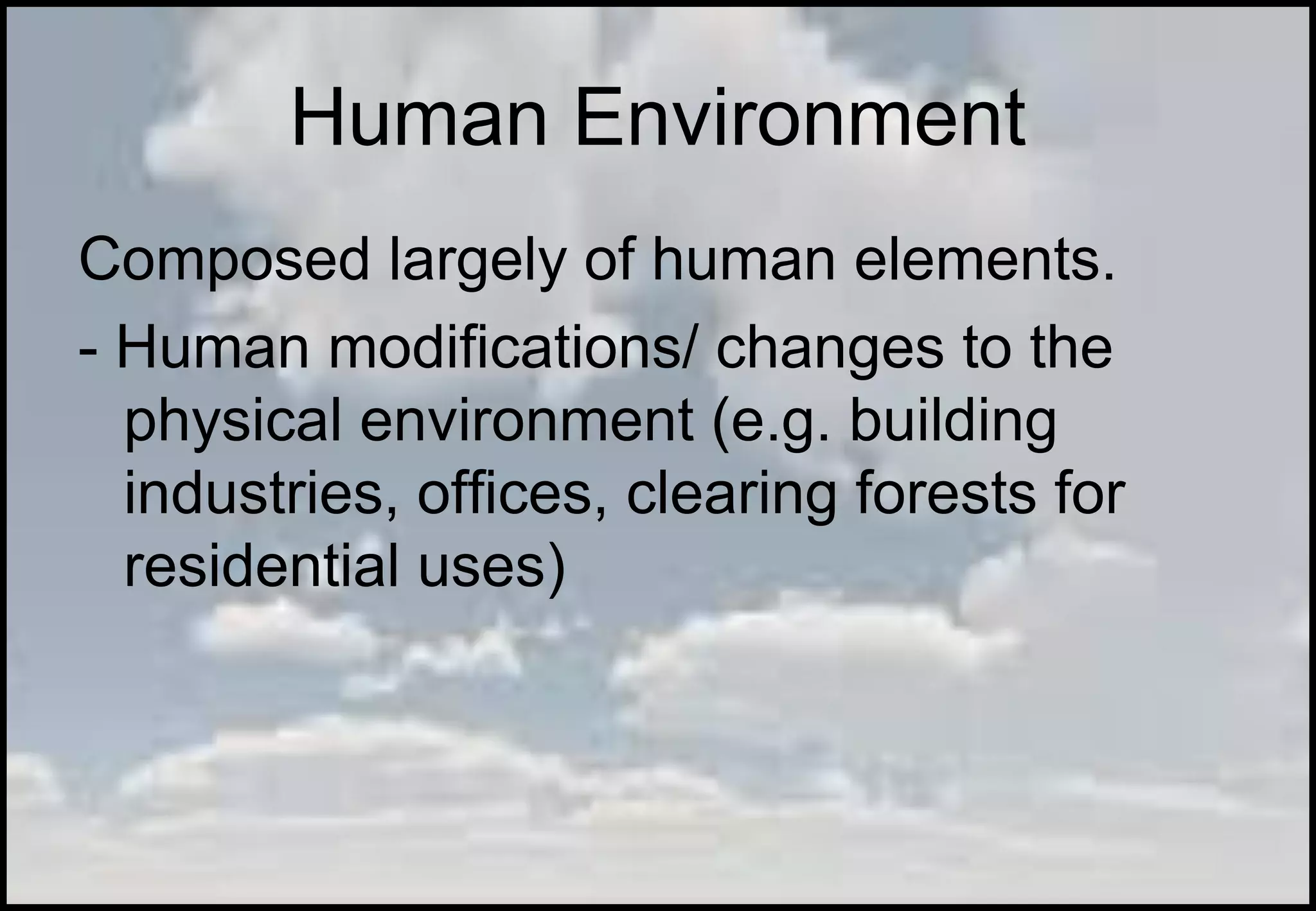 Human Environment

Composed largely of human elements.

- Human modifications/ changes to the physical environment (e.g. building industries, offices, clearing forests for residential uses)